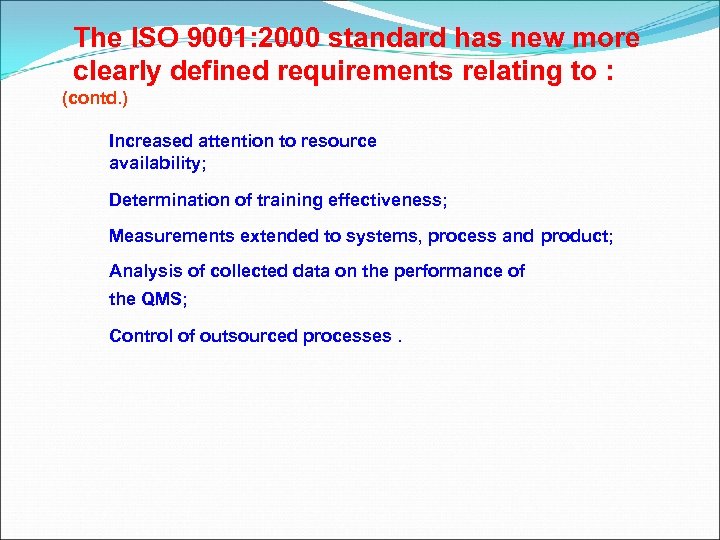 The ISO 9001:2000 standard has new more clearly defined requirements relating to :
(contd.)

Increased attention to resource availability;

Determination of training effectiveness;

Measurements extended to systems, process and product;

Analysis of collected data on the performance of the QMS;

Control of outsourced processes .